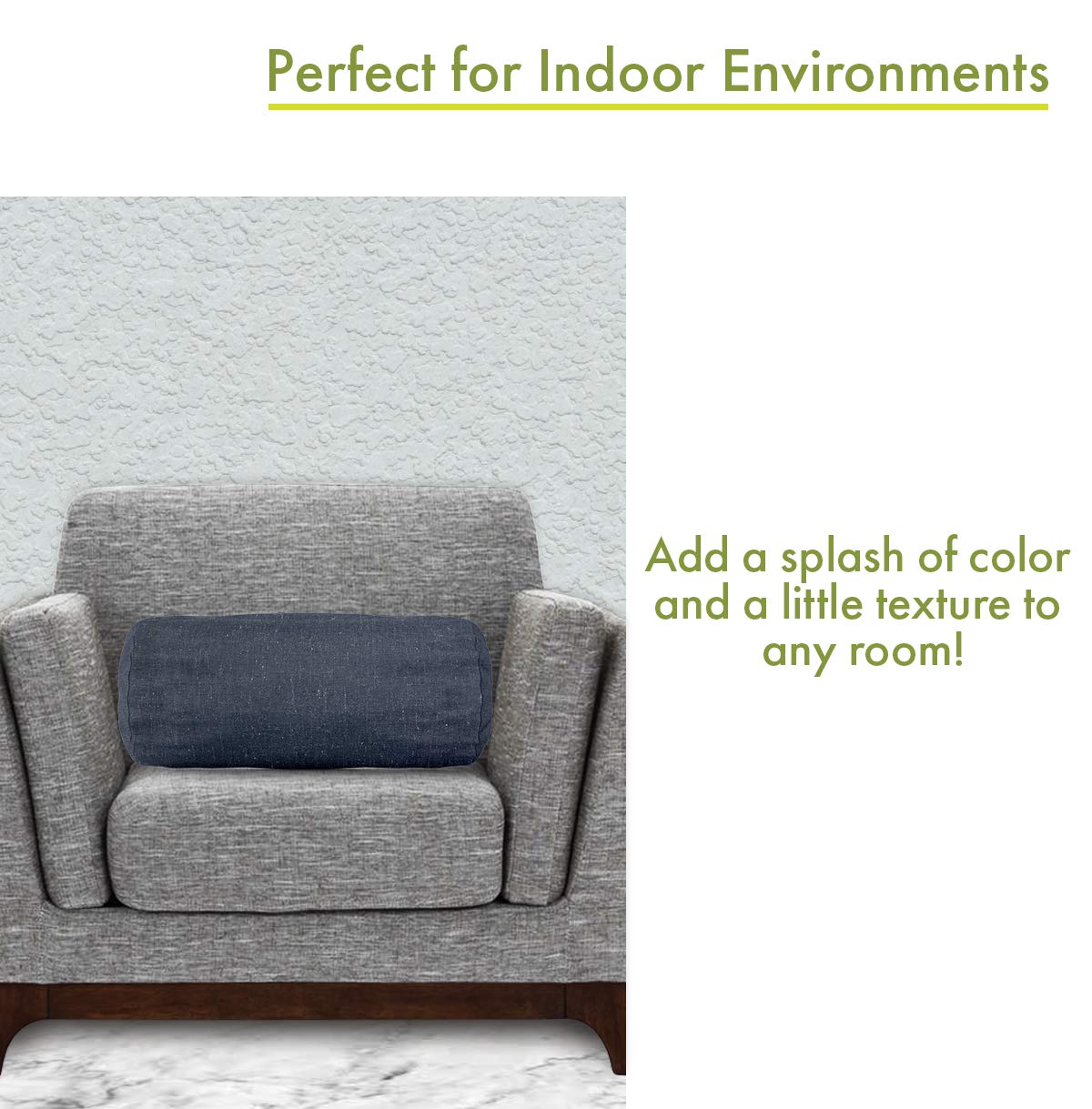 Perfect for Indoor Environments

Add a splash of color and a little texture to any room!